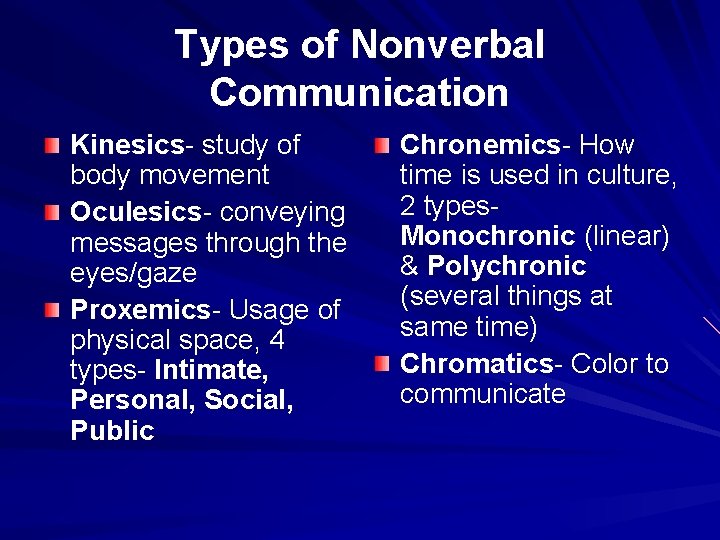 Types of Nonverbal Communication

Kinesics- study of body movement

Oculesics- conveying messages through the eyes/gaze

Proxemics- Usage of physical space, 4 types- Intimate, Personal, Social, Public

Chronemics- How time is used in culture, 2 types- Monochronic (linear) & Polychronic (several things at same time)

Chromatics- Color to communicate